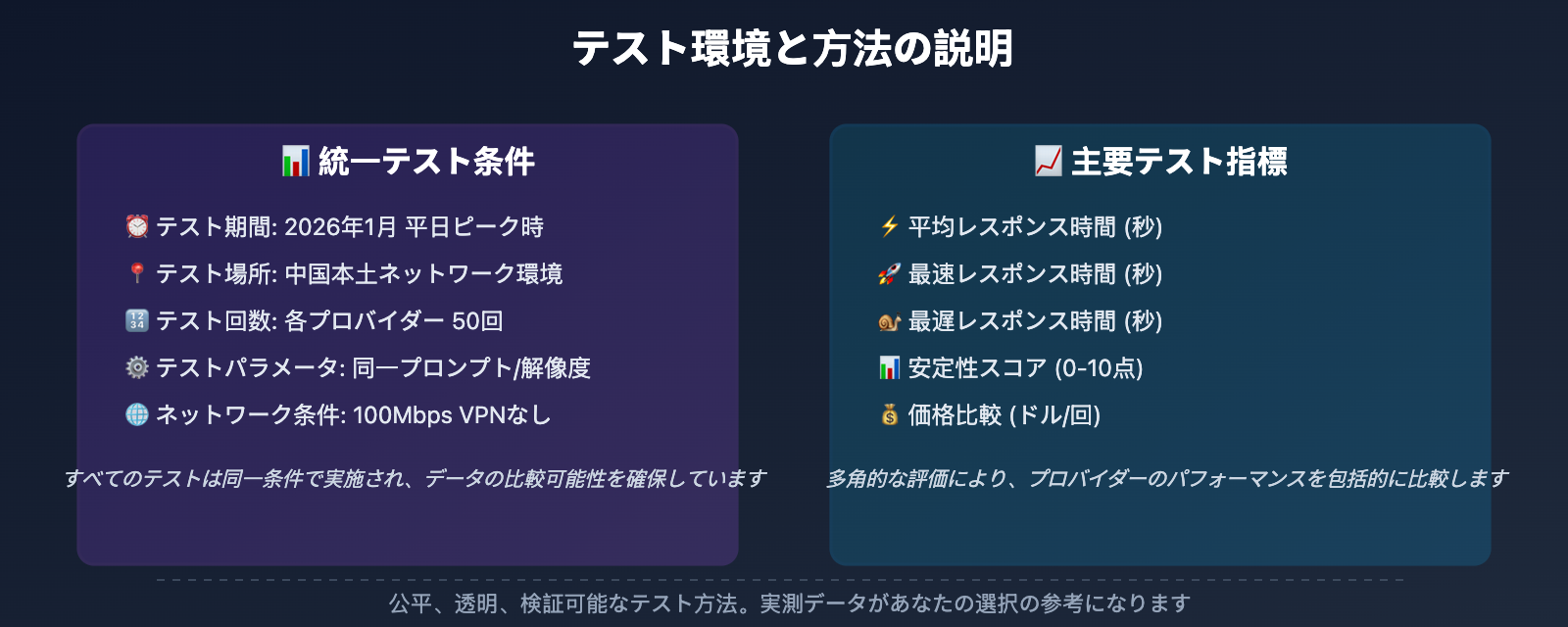 テスト環境と方法の説明

📊 統一テスト条件

⏰ テスト期間: 2026年1月 平日ピーク時

📍 テスト場所: 中国本土ネットワーク環境

🔢 テスト回数: 各プロバイダー 50回

⚙️ テストパラメータ: 同一プロンプト/解像度

🌐 ネットワーク条件: 100Mbps VPNなし

すべてのテストは同一条件で実施され、データの比較可能性を確保しています

📈 主要テスト指標

⚡ 平均レスポンス時間 (秒)

🚀 最速レスポンス時間 (秒)

🐌 最遅レスポンス時間 (秒)

📊 安定性スコア (0-10点)

💰 価格比較 (ドル/回)

多角的な評価により、プロバイダーのパフォーマンスを包括的に比較します

公平、透明、検証可能なテスト方法。実測データがあなたの選択の参考になります